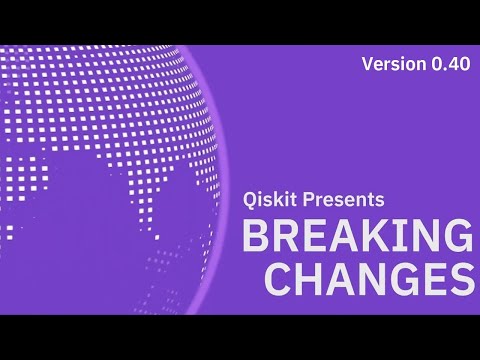 Version 0.40

Qiskit Presents

BREAKING CHANGES